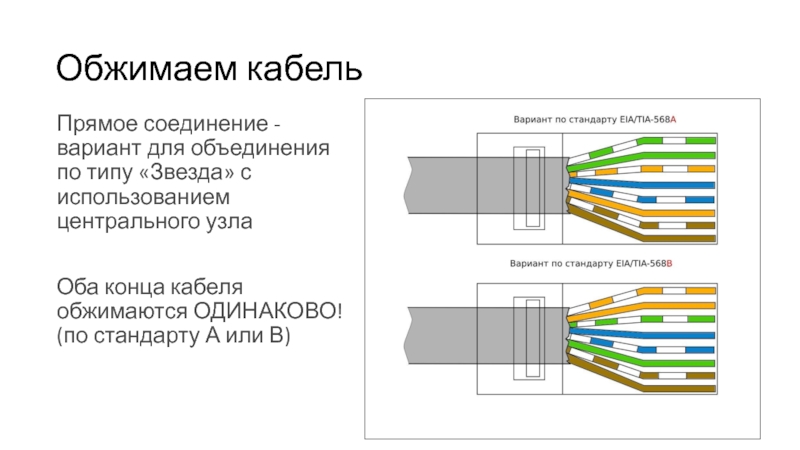 Обжимаем кабель

Прямое соединение - вариант для объединения по типу «Звезда» с использованием центрального узла

Оба конца кабеля обжимаются ОДИНАКОВО! (по стандарту А или В)

Вариант по стандарту EIA/TIA-568A

Вариант по стандарту EIA/TIA-568B